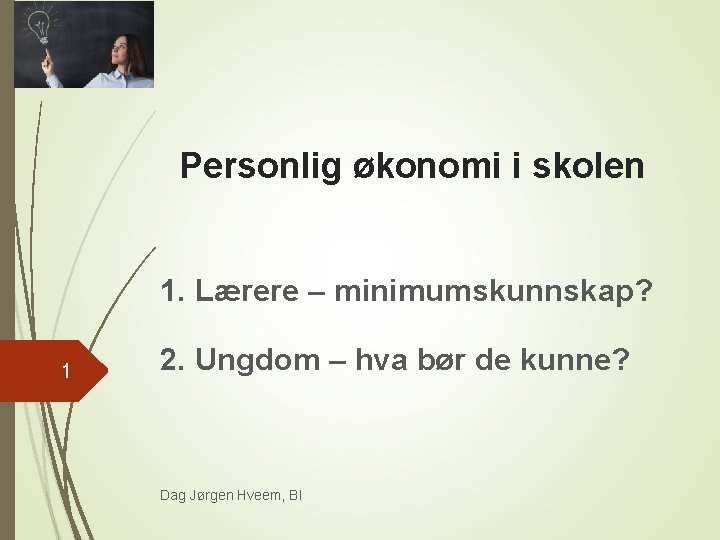 Personlig økonomi i skolen

1. Lærere – minimumskunnskap?

2. Ungdom – hva bør de kunne?

1

Dag Jørgen Hveem, BI